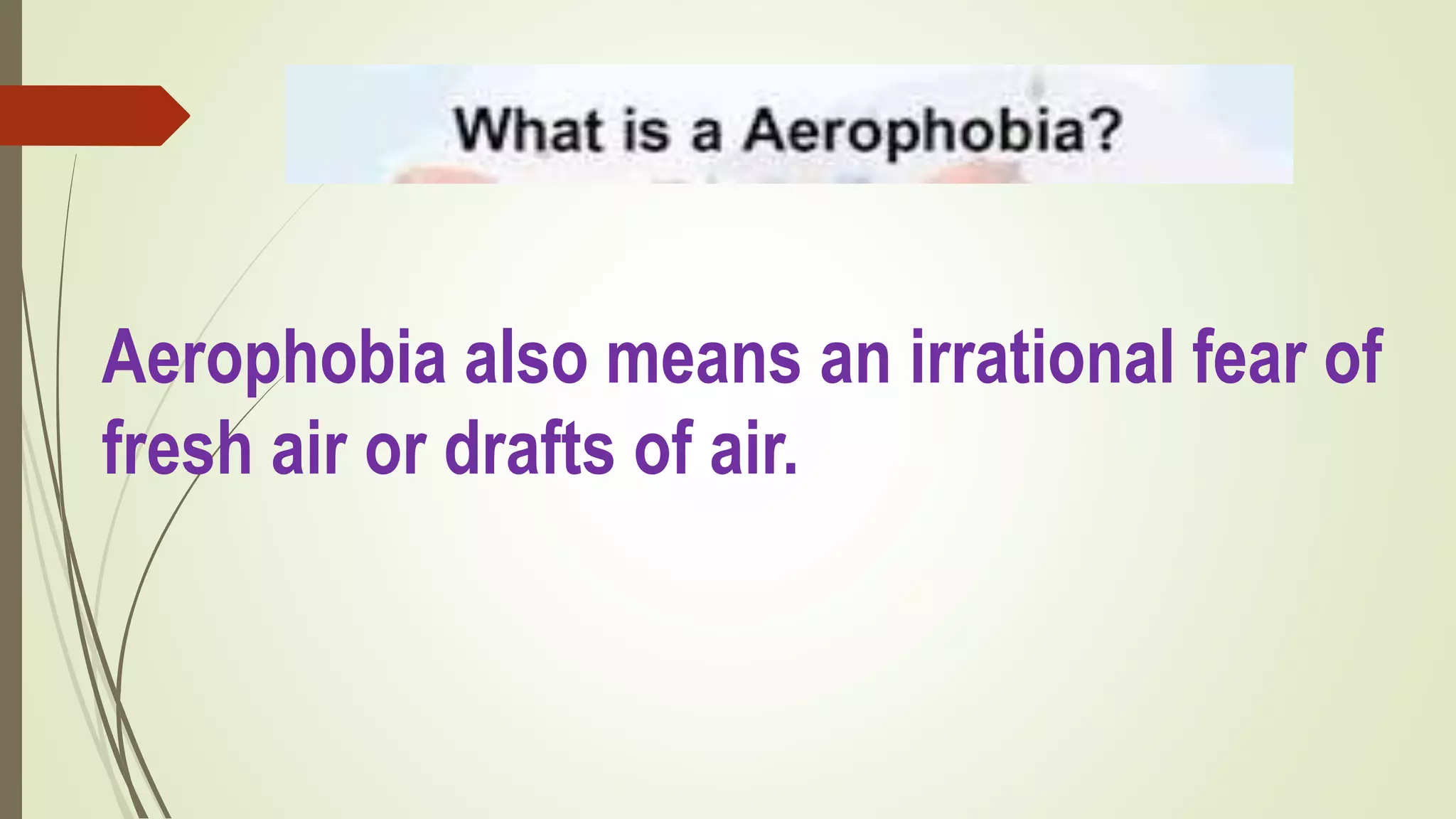 What is a Aerophobia?

Aerophobia also means an irrational fear of fresh air or drafts of air.